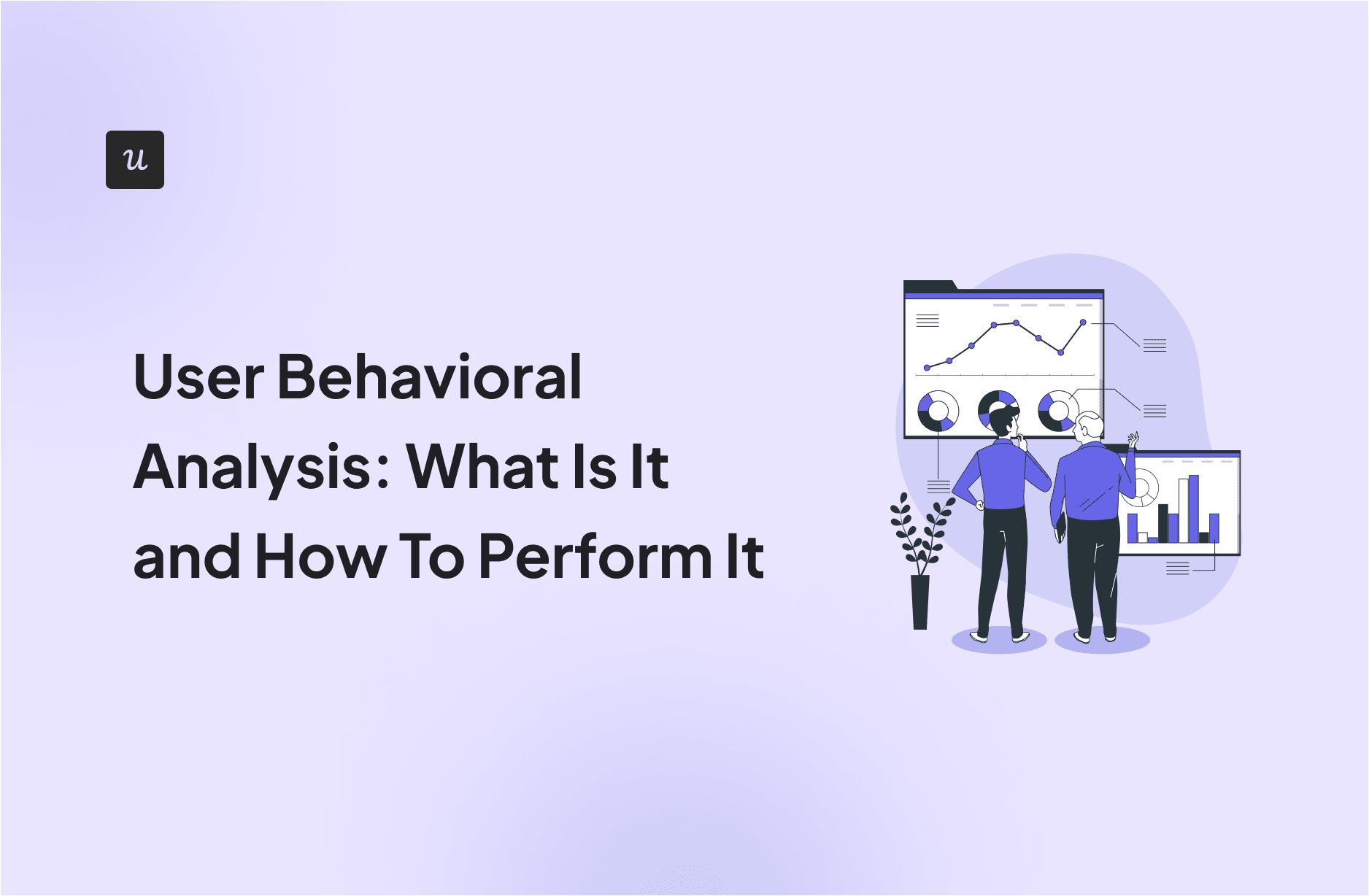 u

User Behavioral Analysis: What Is It and How To Perform It